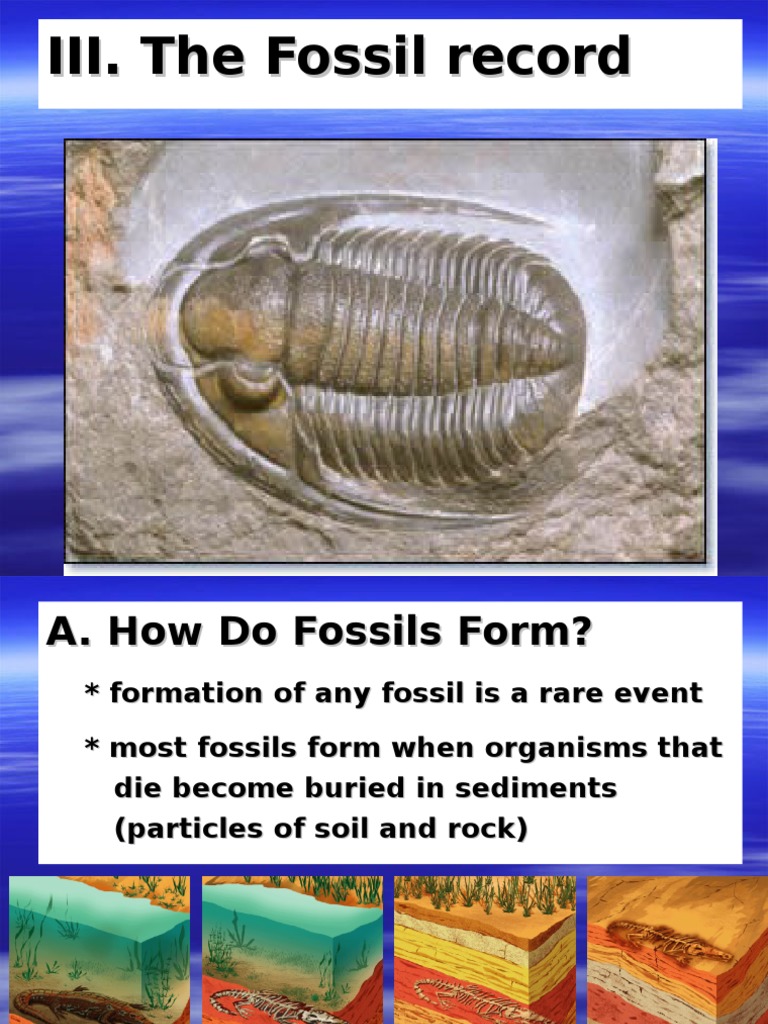 III. The Fossil record

A. How Do Fossils Form?

* formation of any fossil is a rare event

* most fossils form when organisms that die become buried in sediments (particles of soil and rock)